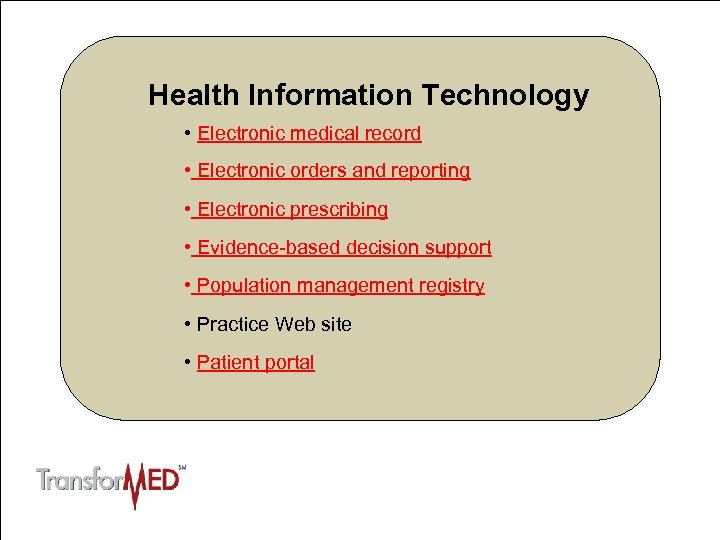 Health Information Technology

• Electronic medical record

• Electronic orders and reporting

• Electronic prescribing

• Evidence-based decision support

• Population management registry

• Practice Web site

• Patient portal

TransforMED℠